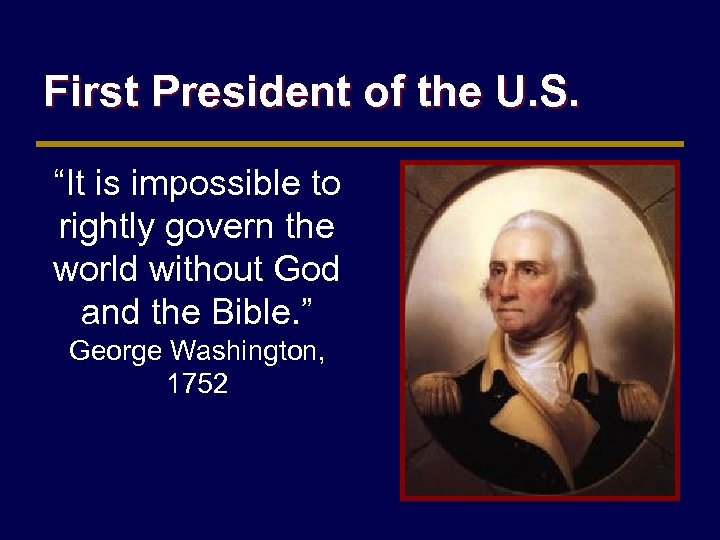 First President of the U.S.

“It is impossible to rightly govern the world without God and the Bible.”
George Washington, 1752